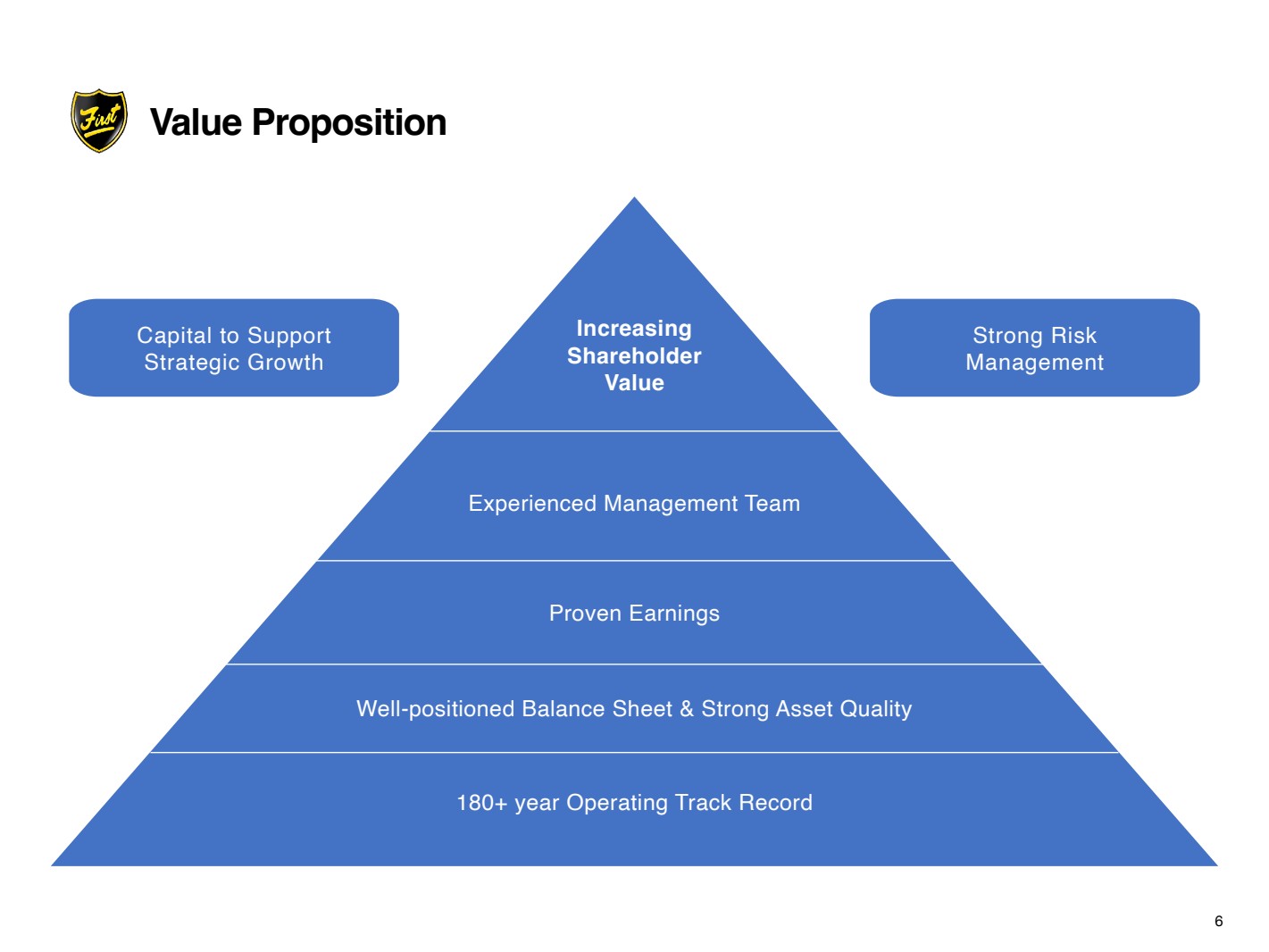 First

Value Proposition

Capital to Support Strategic Growth

Increasing Shareholder Value

Strong Risk Management

Experienced Management Team

Proven Earnings

Well-positioned Balance Sheet & Strong Asset Quality

180+ year Operating Track Record

6